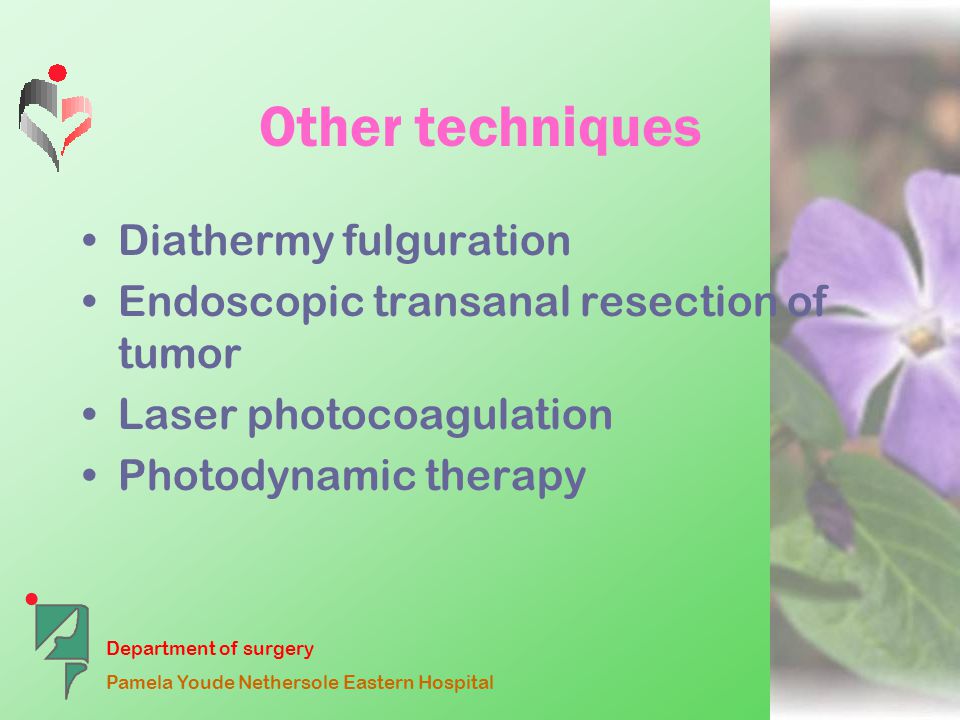 Other techniques

• Diathermy fulguration
• Endoscopic transanal resection of tumor
• Laser photocoagulation
• Photodynamic therapy

Department of surgery
Pamela Youde Nethersole Eastern Hospital